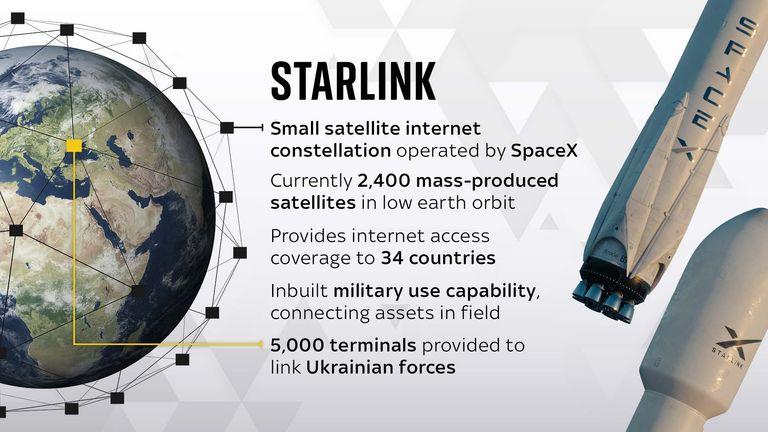 STARLINK

Small satellite internet constellation operated by SpaceX

Currently 2,400 mass-produced satellites in low earth orbit

Provides internet access coverage to 34 countries

Inbuilt military use capability, connecting assets in field

5,000 terminals provided to link Ukrainian forces

SPACEX

STARLINK